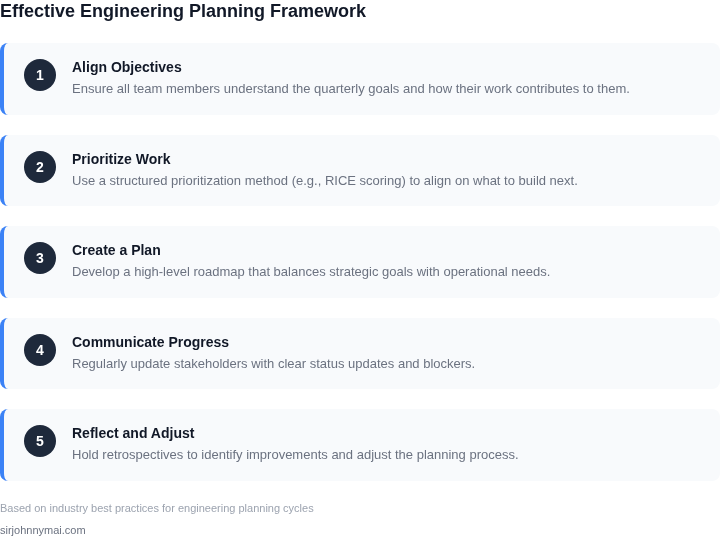 Effective Engineering Planning Framework

1
Align Objectives
Ensure all team members understand the quarterly goals and how their work contributes to them.

2
Prioritize Work
Use a structured prioritization method (e.g., RICE scoring) to align on what to build next.

3
Create a Plan
Develop a high-level roadmap that balances strategic goals with operational needs.

4
Communicate Progress
Regularly update stakeholders with clear status updates and blockers.

5
Reflect and Adjust
Hold retrospectives to identify improvements and adjust the planning process.

Based on industry best practices for engineering planning cycles

sirjohnnymai.com